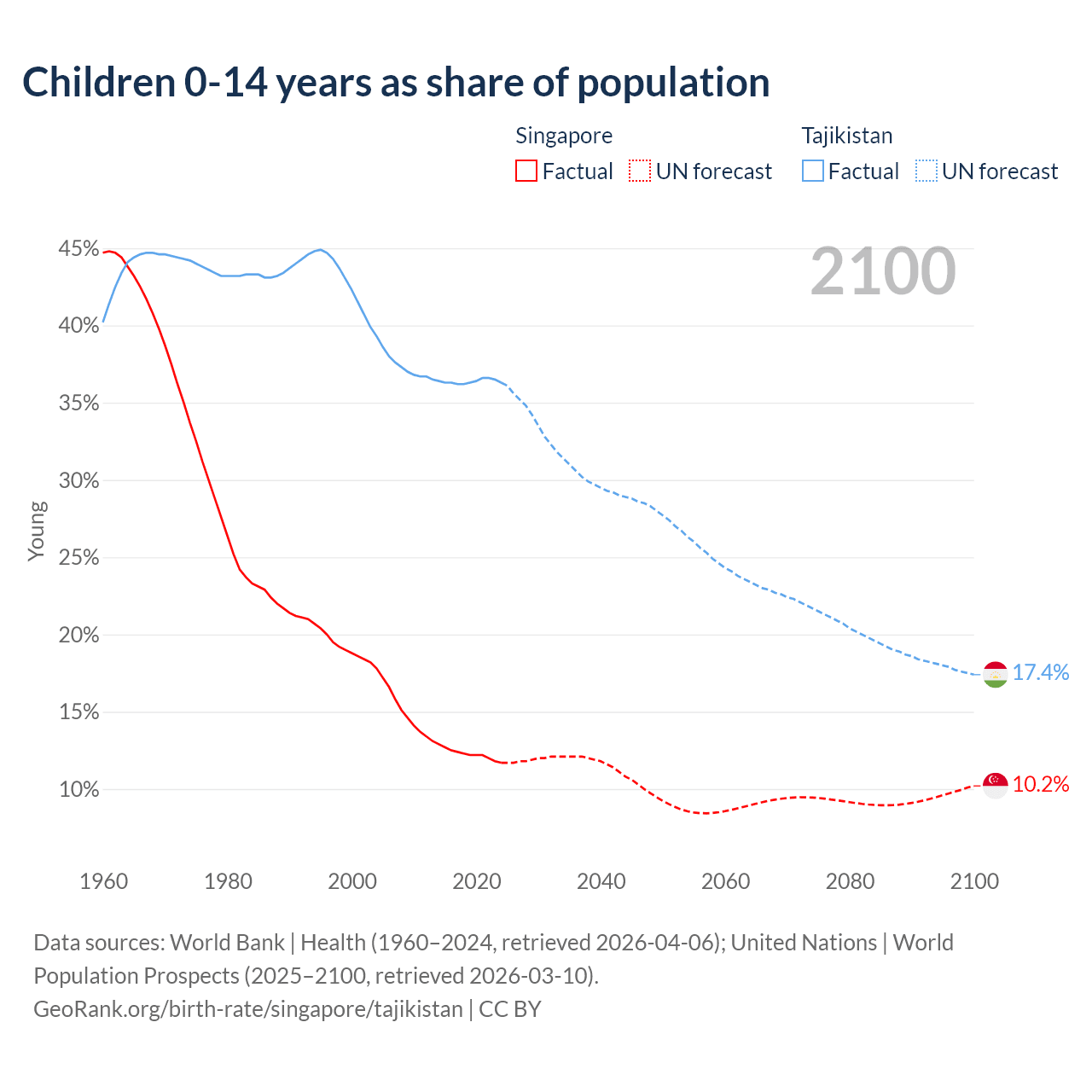 Children 0-14 years as share of population

Singapore
Factual UN forecast

Tajikistan
Factual UN forecast

2100

45%
40%
35%
30%
25%
20%
15%
10%

Young

17.4%
10.2%

1960 1980 2000 2020 2040 2060 2080 2100

Data sources: World Bank | Health (1960–2024, retrieved 2026-04-06); United Nations | World Population Prospects (2025–2100, retrieved 2026-03-10).
GeoRank.org/birth-rate/singapore/tajikistan | CC BY